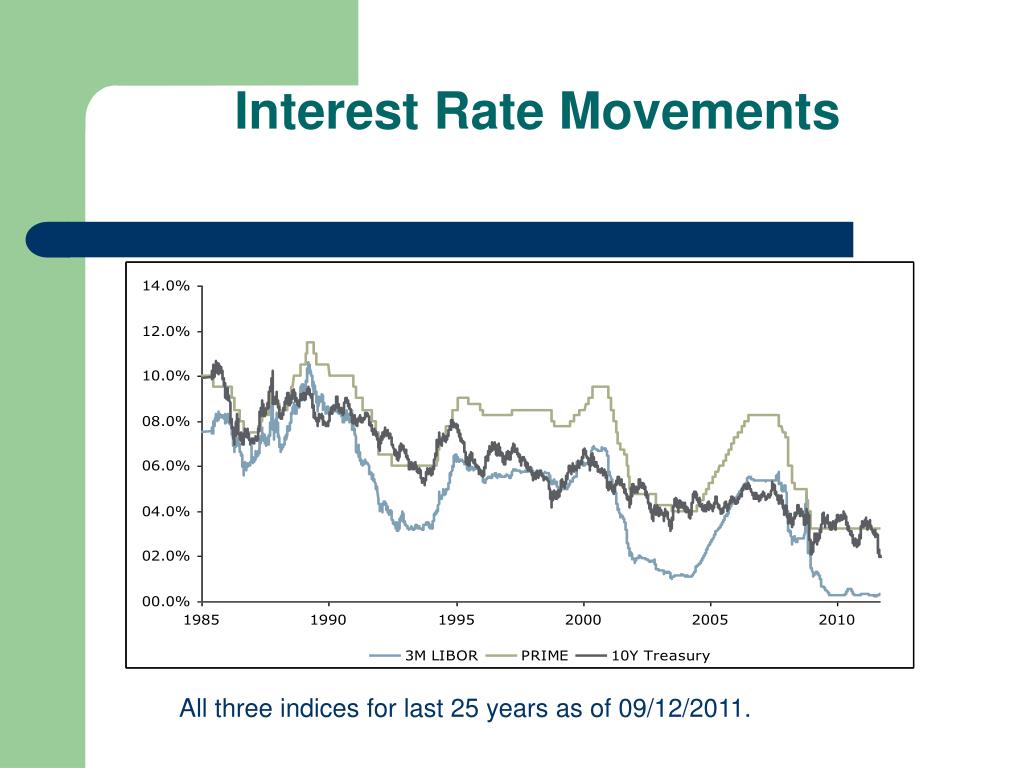 Interest Rate Movements

14.0%
12.0%
10.0%
08.0%
06.0%
04.0%
02.0%
00.0%

1985 1990 1995 2000 2005 2010

3M LIBOR PRIME 10Y Treasury

All three indices for last 25 years as of 09/12/2011.